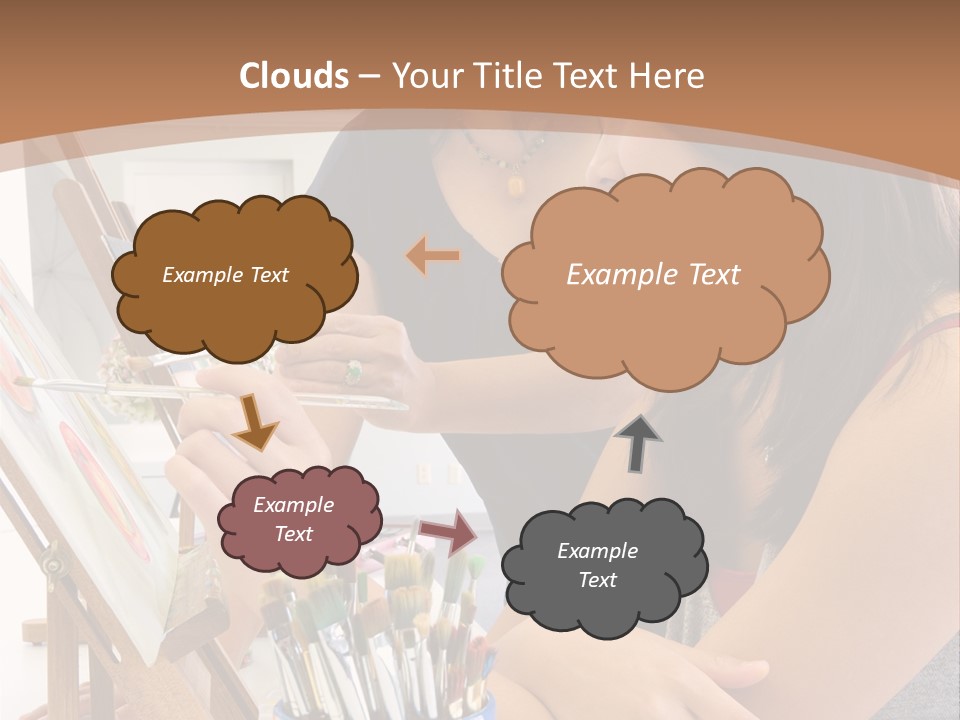 Clouds – Your Title Text Here

Example Text

Example Text

Example Text

Example Text